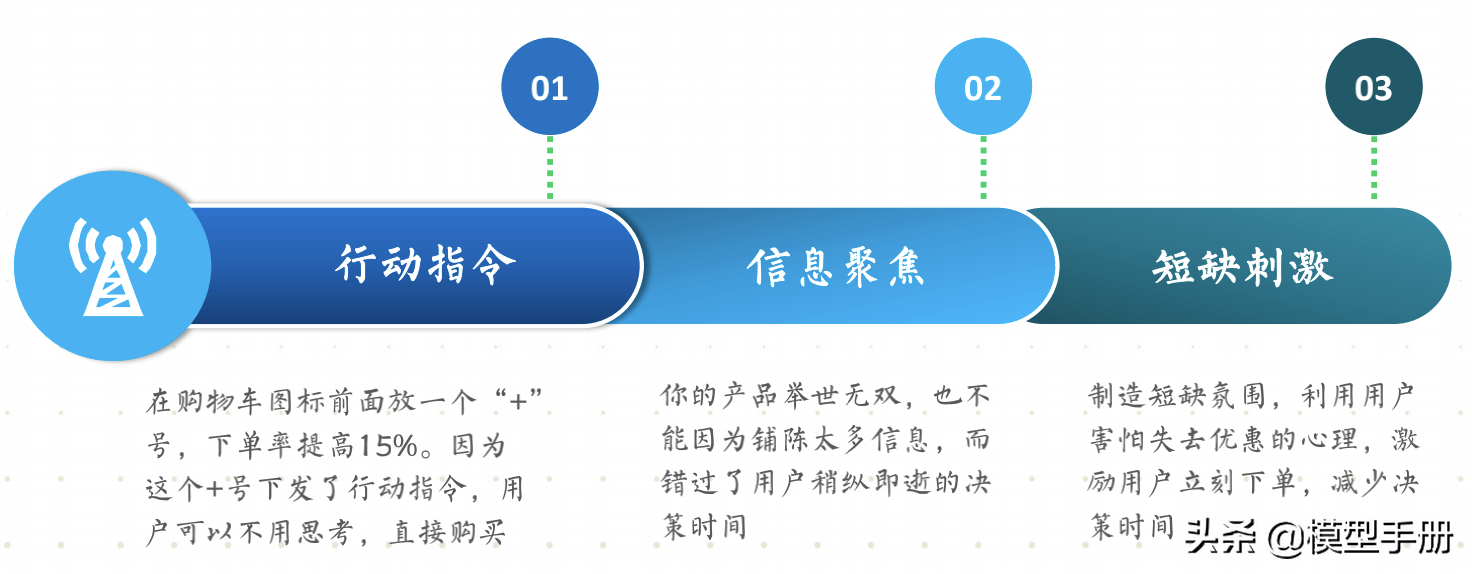 01

02

03

行动指令

信息聚焦

短缺刺激

在购物车图标前面放一个“+”号，下单率提高15%。因为这个+号下发了行动指令，用户可以不用思考，直接购买

你的产品举世无双，也不能因为铺陈太多信息，而错过了用户稍纵即逝的决策时间

制造短缺氛围，利用用户害怕失去优惠的心理，激励用户立刻下单，减少决策时间

头条 @模型手册